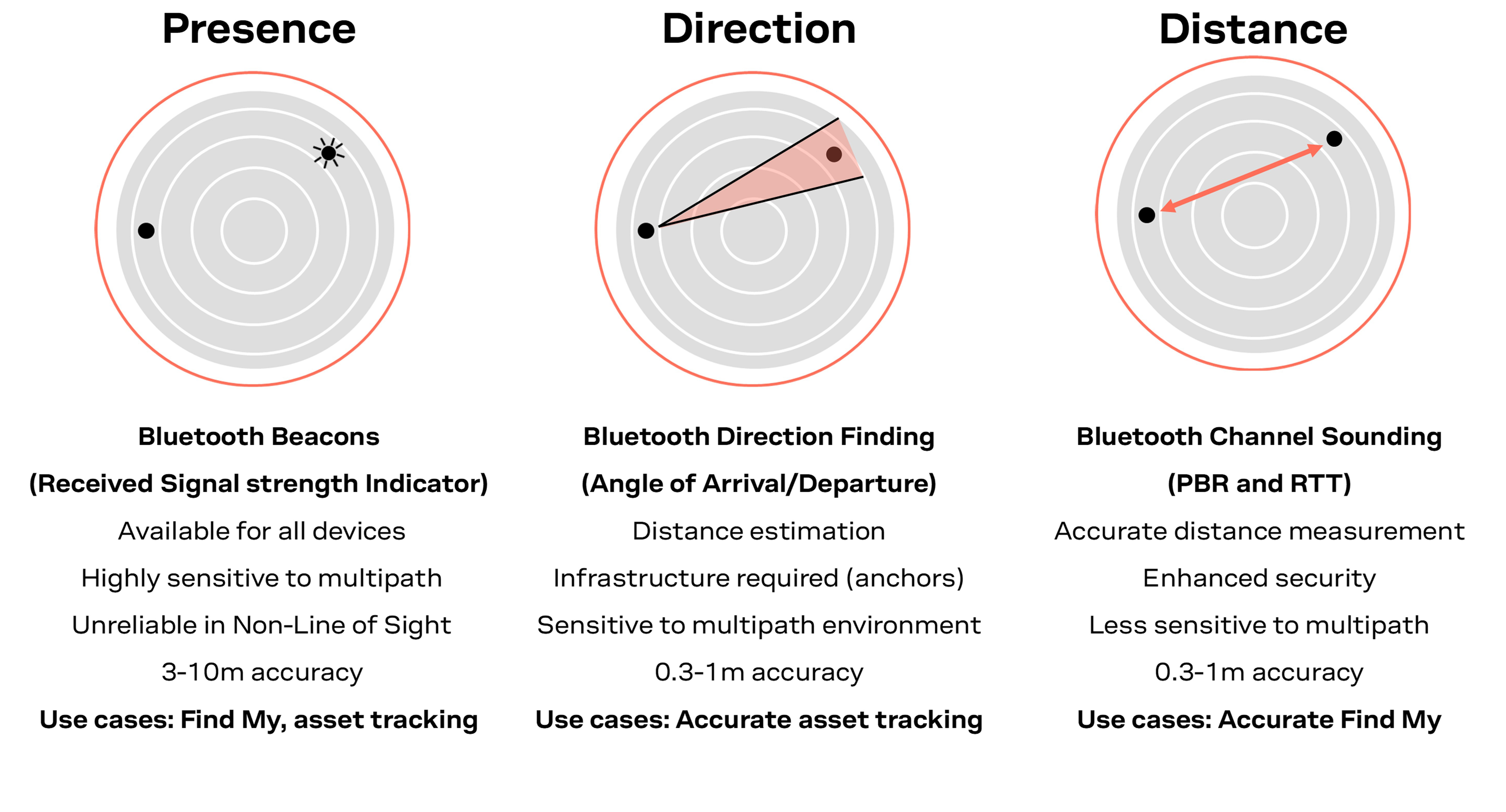 Presence

Bluetooth Beacons

(Received Signal strength Indicator)

Available for all devices

Highly sensitive to multipath

Unreliable in Non-Line of Sight

3-10m accuracy

Use cases: Find My, asset tracking

Direction

Bluetooth Direction Finding

(Angle of Arrival/Departure)

Distance estimation

Infrastructure required (anchors)

Sensitive to multipath environment

0.3-1m accuracy

Use cases: Accurate asset tracking

Distance

Bluetooth Channel Sounding

(PBR and RTT)

Accurate distance measurement

Enhanced security

Less sensitive to multipath

0.3-1m accuracy

Use cases: Accurate Find My